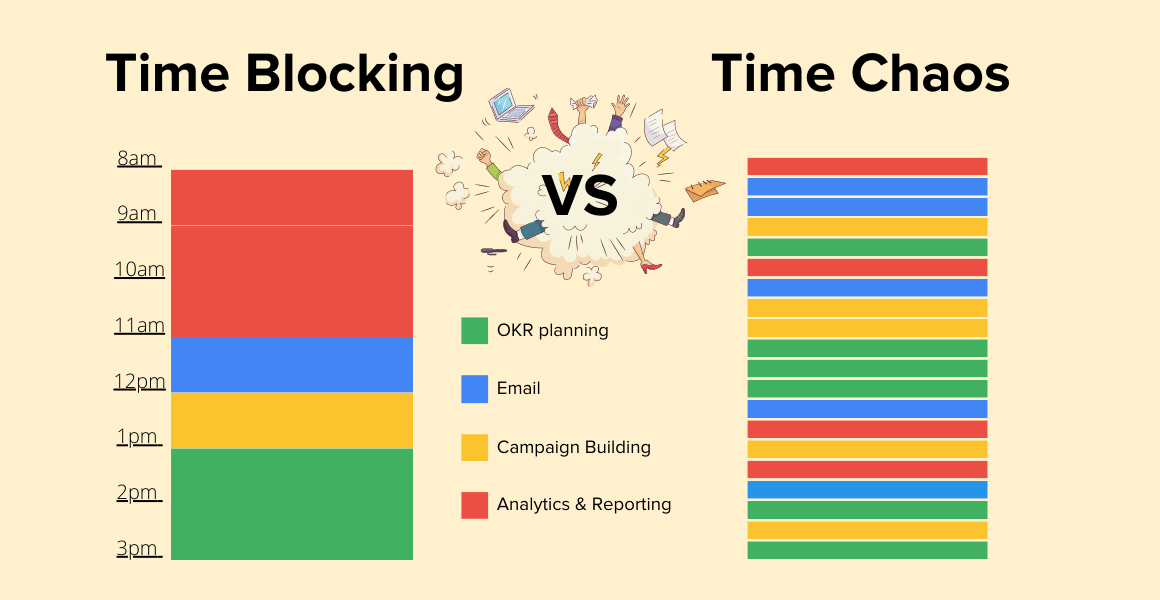 Time Blocking

VS

Time Chaos

8am
9am
10am
11am
12pm
1pm
2pm
3pm

OKR planning
Email
Campaign Building
Analytics & Reporting